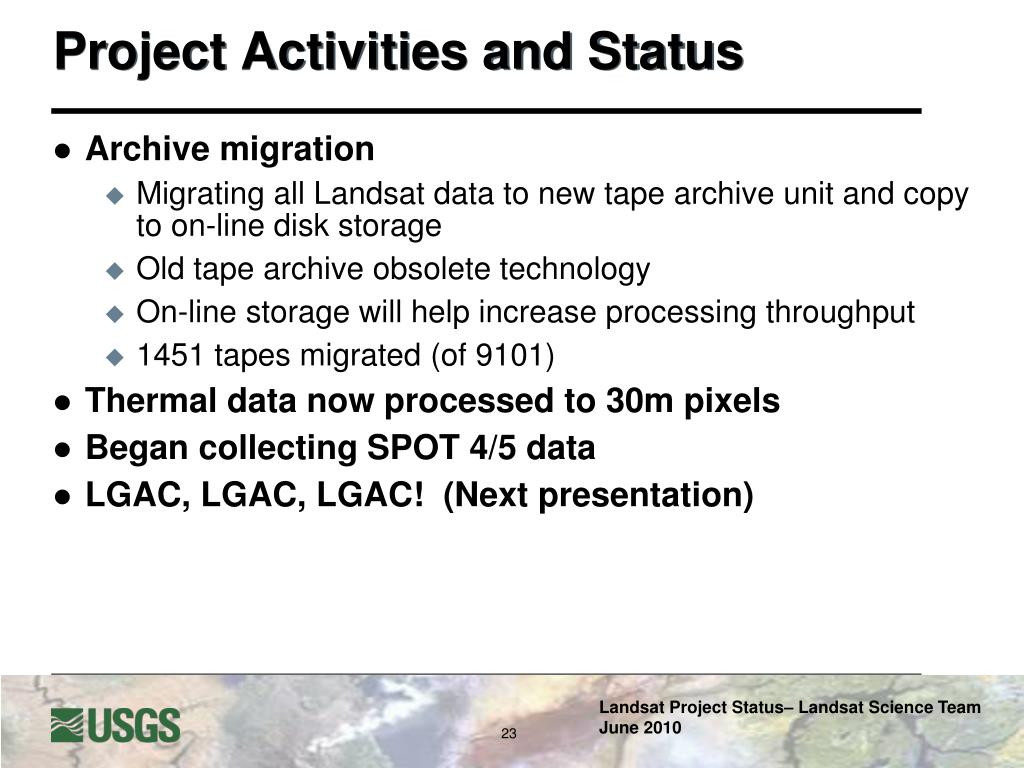 Project Activities and Status

- Archive migration
  - Migrating all Landsat data to new tape archive unit and copy to on-line disk storage
  - Old tape archive obsolete technology
  - On-line storage will help increase processing throughput
  - 1451 tapes migrated (of 9101)
- Thermal data now processed to 30m pixels
- Began collecting SPOT 4/5 data
- LGAC, LGAC, LGAC! (Next presentation)

USGS

23

Landsat Project Status– Landsat Science Team
June 2010